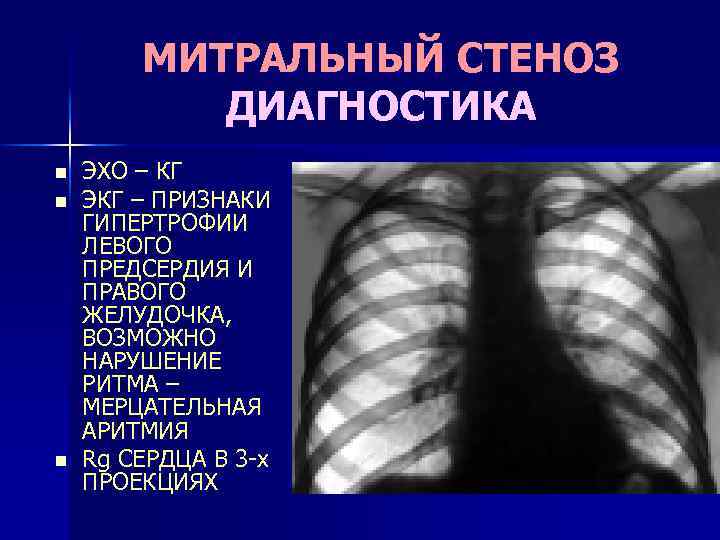 МИТРАЛЬНЫЙ СТЕНОЗ
ДИАГНОСТИКА

- ЭХО – КГ
- ЭКГ – ПРИЗНАКИ ГИПЕРТРОФИИ ЛЕВОГО ПРЕДСЕРДИЯ И ПРАВОГО ЖЕЛУДОЧКА, ВОЗМОЖНО НАРУШЕНИЕ РИТМА – МЕРЦАТЕЛЬНАЯ АРИТМИЯ
- Rg СЕРДЦА В 3-х ПРОЕКЦИЯХ